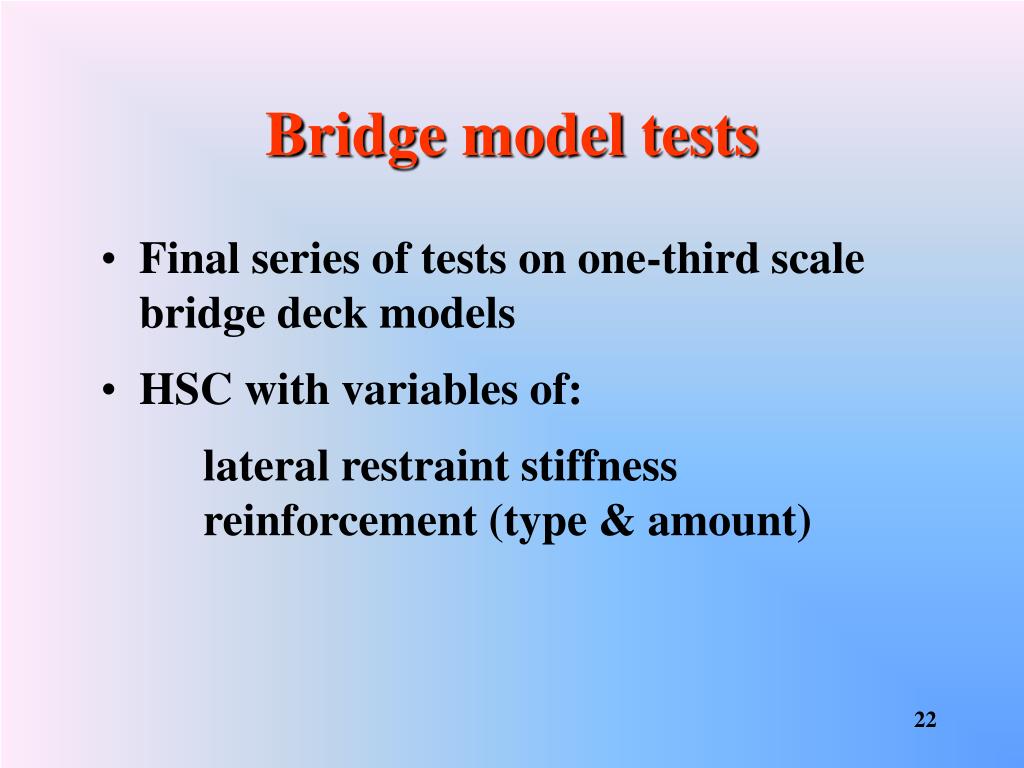 Bridge model tests

• Final series of tests on one-third scale bridge deck models

• HSC with variables of:

lateral restraint stiffness
reinforcement (type & amount)

22